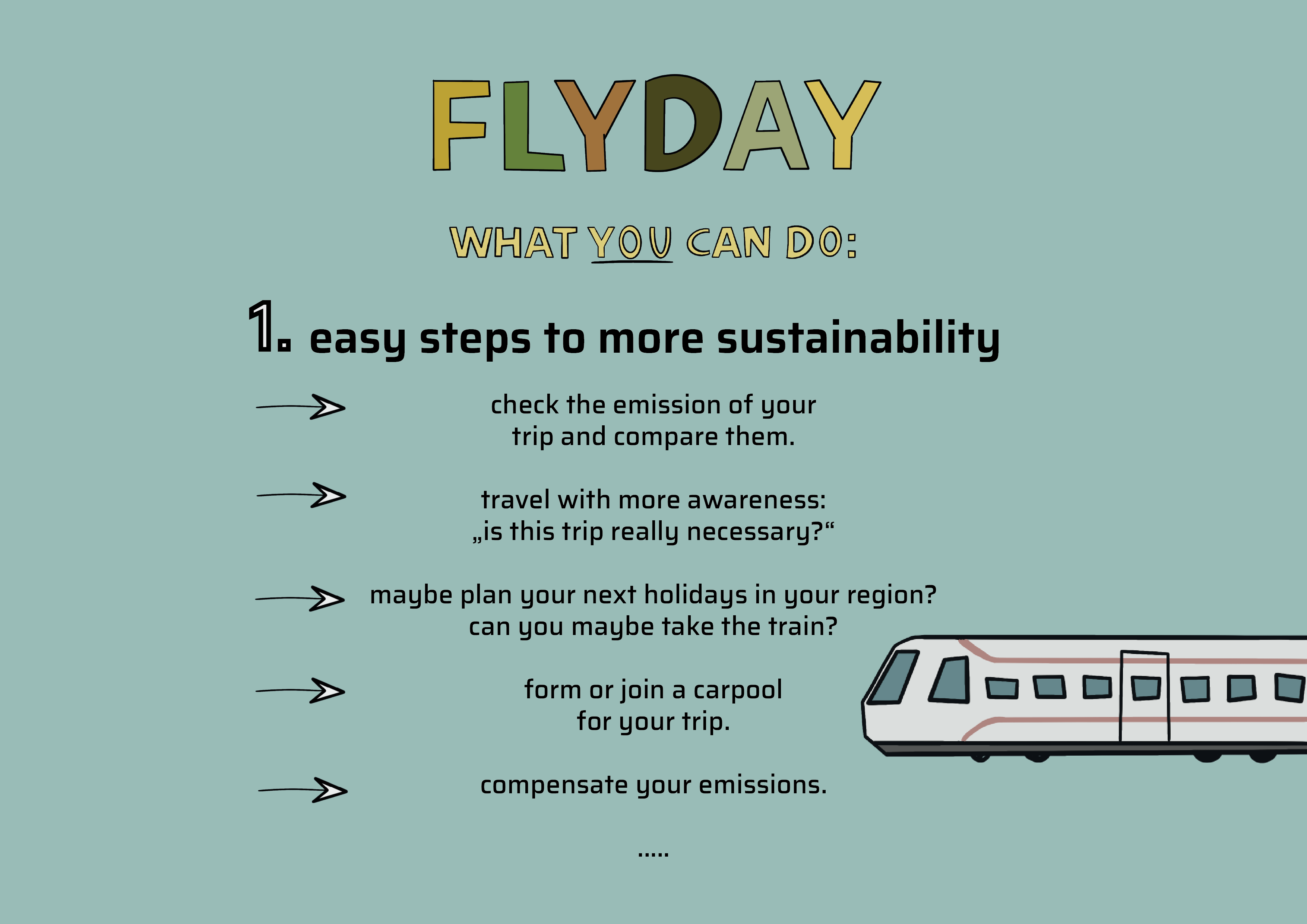 FLYDAY

WHAT YOU CAN DO:

1. easy steps to more sustainability

check the emission of your trip and compare them.

travel with more awareness: „is this trip really necessary?“

maybe plan your next holidays in your region? can you maybe take the train?

form or join a carpool for your trip.

compensate your emissions.

.....